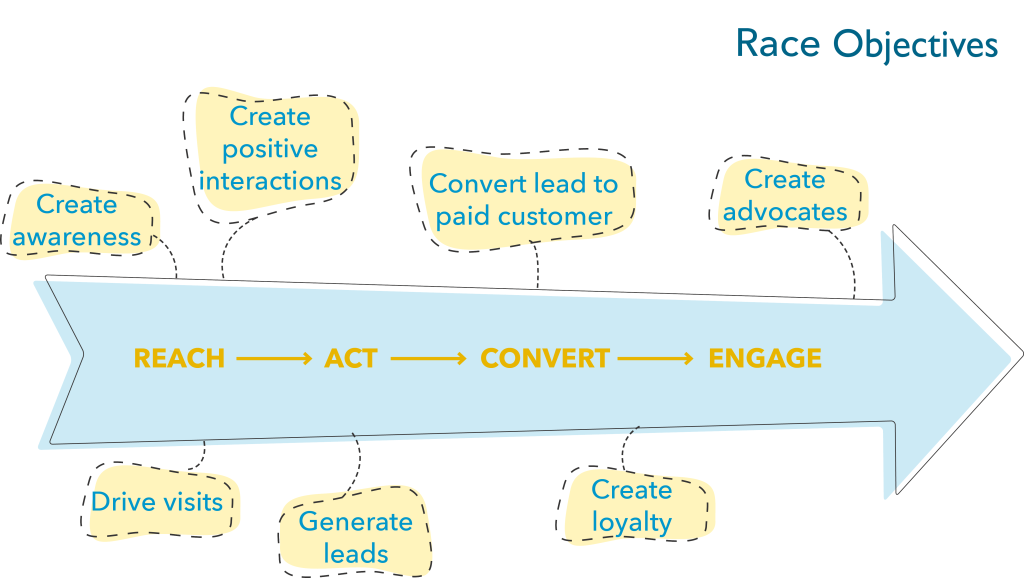 Race Objectives

Create awareness

Create positive interactions

Convert lead to paid customer

Create advocates

REACH ⟶ ACT ⟶ CONVERT ⟶ ENGAGE

Drive visits

Generate leads

Create loyalty